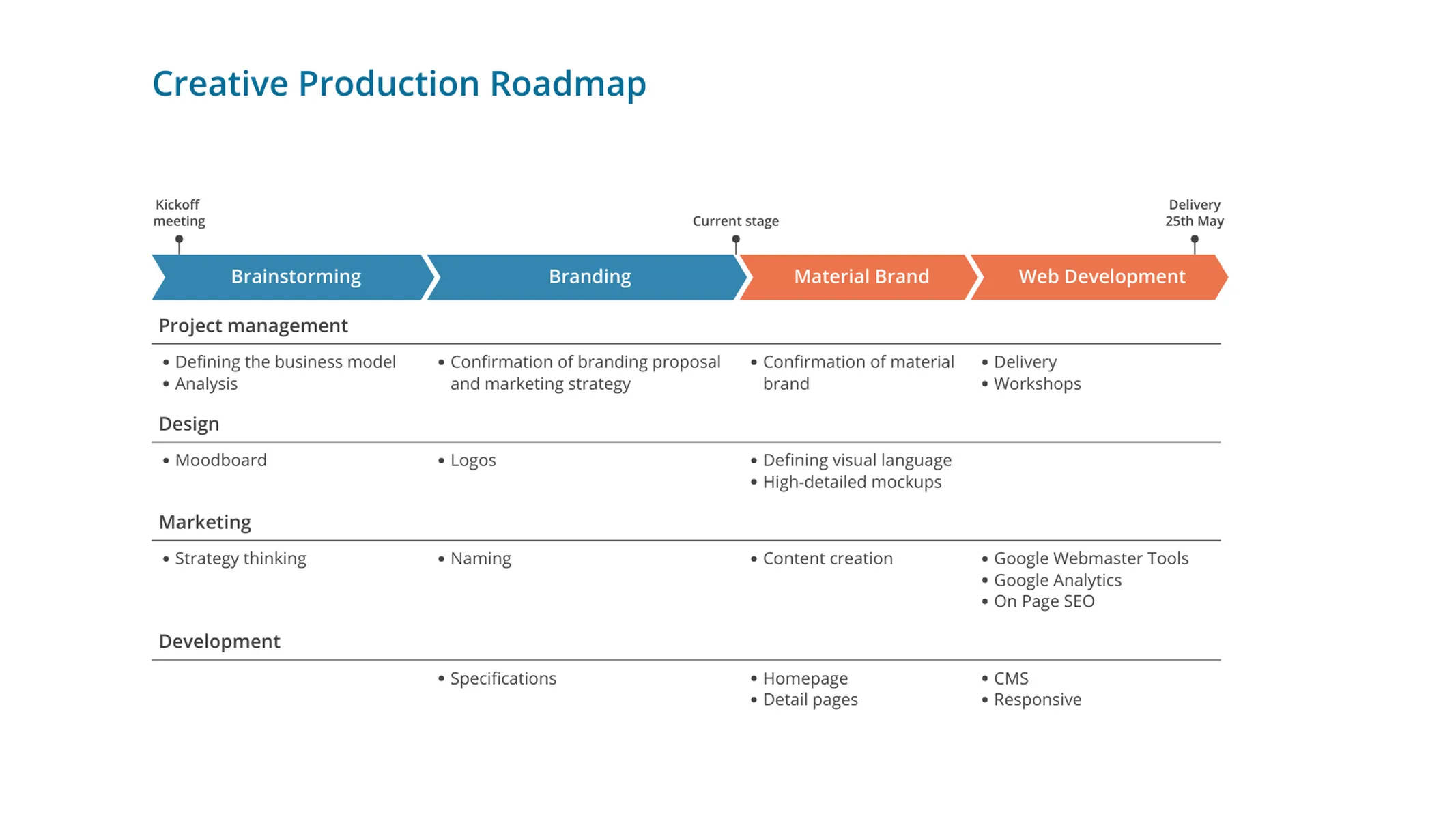 Creative Production Roadmap

Kickoff meeting

Current stage

Delivery 25th May

Brainstorming

Branding

Material Brand

Web Development

Project management

• Defining the business model
• Analysis

• Confirmation of branding proposal and marketing strategy

• Confirmation of material brand

• Delivery
• Workshops

Design

• Moodboard

• Logos

• Defining visual language
• High-detailed mockups

Marketing

• Strategy thinking

• Naming

• Content creation

• Google Webmaster Tools
• Google Analytics
• On Page SEO

Development

• Specifications

• Homepage
• Detail pages

• CMS
• Responsive